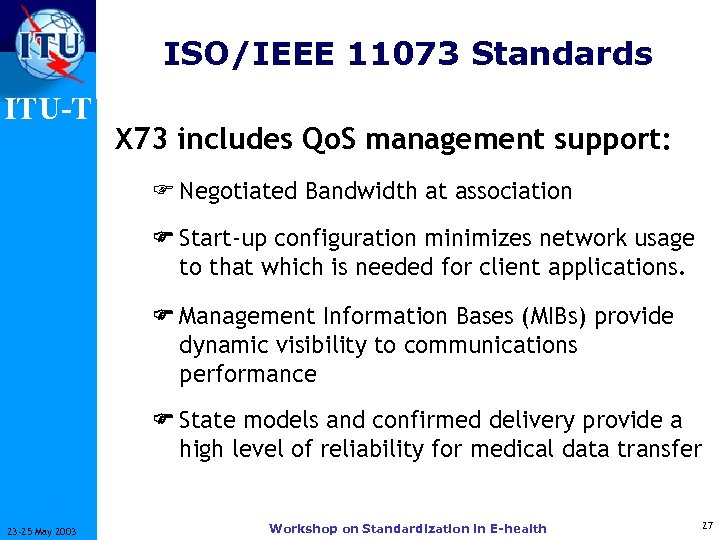 ITU

ITU-T

ISO/IEEE 11073 Standards

X73 includes QoS management support:

☞ Negotiated Bandwidth at association

☞ Start-up configuration minimizes network usage to that which is needed for client applications.

☞ Management Information Bases (MIBs) provide dynamic visibility to communications performance

☞ State models and confirmed delivery provide a high level of reliability for medical data transfer

23-25 May 2003

Workshop on Standardization in E-health

27